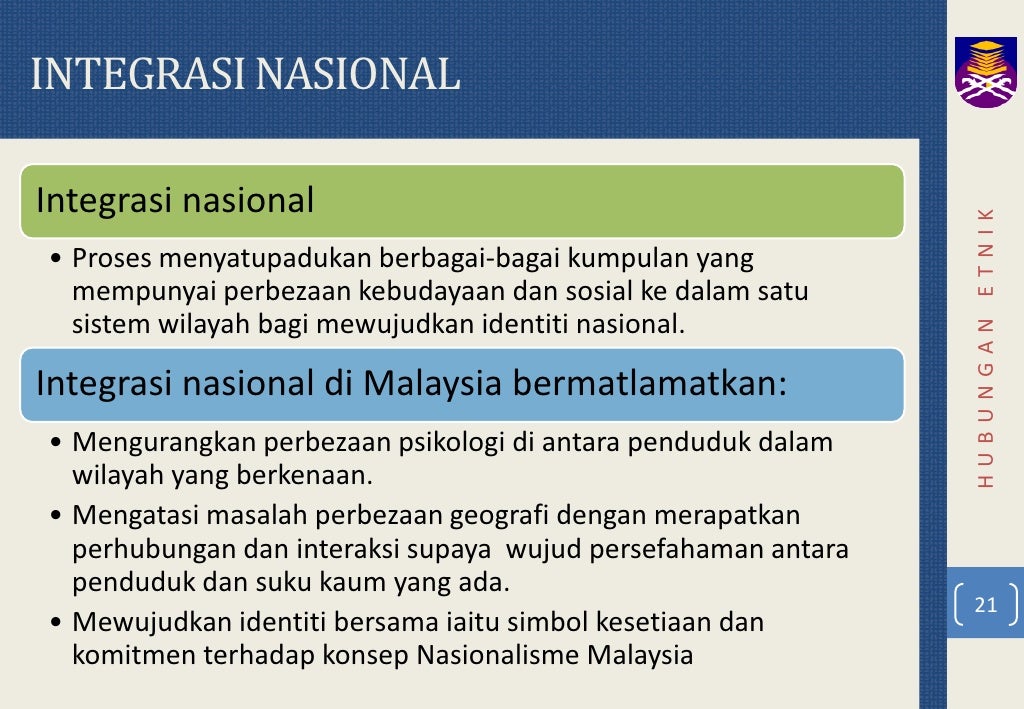 INTEGRASI NASIONAL

Integrasi nasional

• Proses menyatupadukan berbagai-bagai kumpulan yang mempunyai perbezaan kebudayaan dan sosial ke dalam satu sistem wilayah bagi mewujudkan identiti nasional.

Integrasi nasional di Malaysia bermatlamatkan:

• Mengurangkan perbezaan psikologi di antara penduduk dalam wilayah yang berkenaan.
• Mengatasi masalah perbezaan geografi dengan merapatkan perhubungan dan interaksi supaya wujud persefahaman antara penduduk dan suku kaum yang ada.
• Mewujudkan identiti bersama iaitu simbol kesetiaan dan komitmen terhadap konsep Nasionalisme Malaysia

HUBUNGAN ETNIK

21